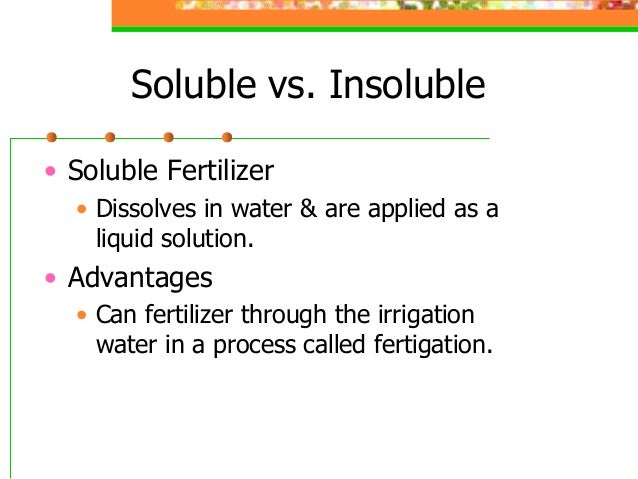 Soluble vs. Insoluble

• Soluble Fertilizer
 • Dissolves in water & are applied as a liquid solution.
• Advantages
 • Can fertilizer through the irrigation water in a process called fertigation.